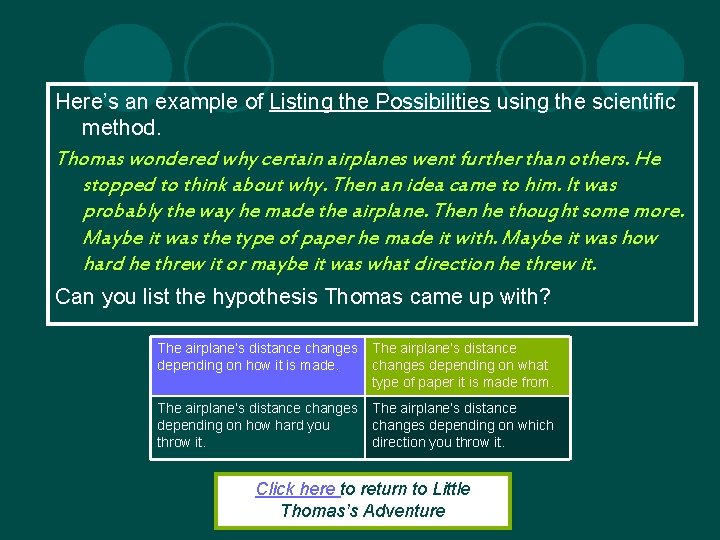 Here's an example of Listing the Possibilities using the scientific method.

Thomas wondered why certain airplanes went further than others. He stopped to think about why. Then an idea came to him. It was probably the way he made the airplane. Then he thought some more. Maybe it was the type of paper he made it with. Maybe it was how hard he threw it or maybe it was what direction he threw it.

Can you list the hypothesis Thomas came up with?

| The airplane's distance changes depending on how it is made. | The airplane's distance changes depending on what type of paper it is made from. |
|---|---|
| The airplane's distance changes depending on how hard you throw it. | The airplane's distance changes depending on which direction you throw it. |

Click here to return to Little Thomas's Adventure